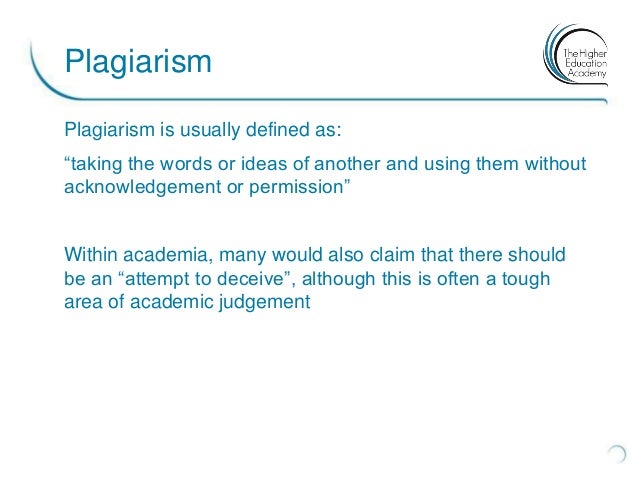 Plagiarism

The Higher Education Academy

Plagiarism is usually defined as:

“taking the words or ideas of another and using them without acknowledgement or permission”

Within academia, many would also claim that there should be an “attempt to deceive”, although this is often a tough area of academic judgement